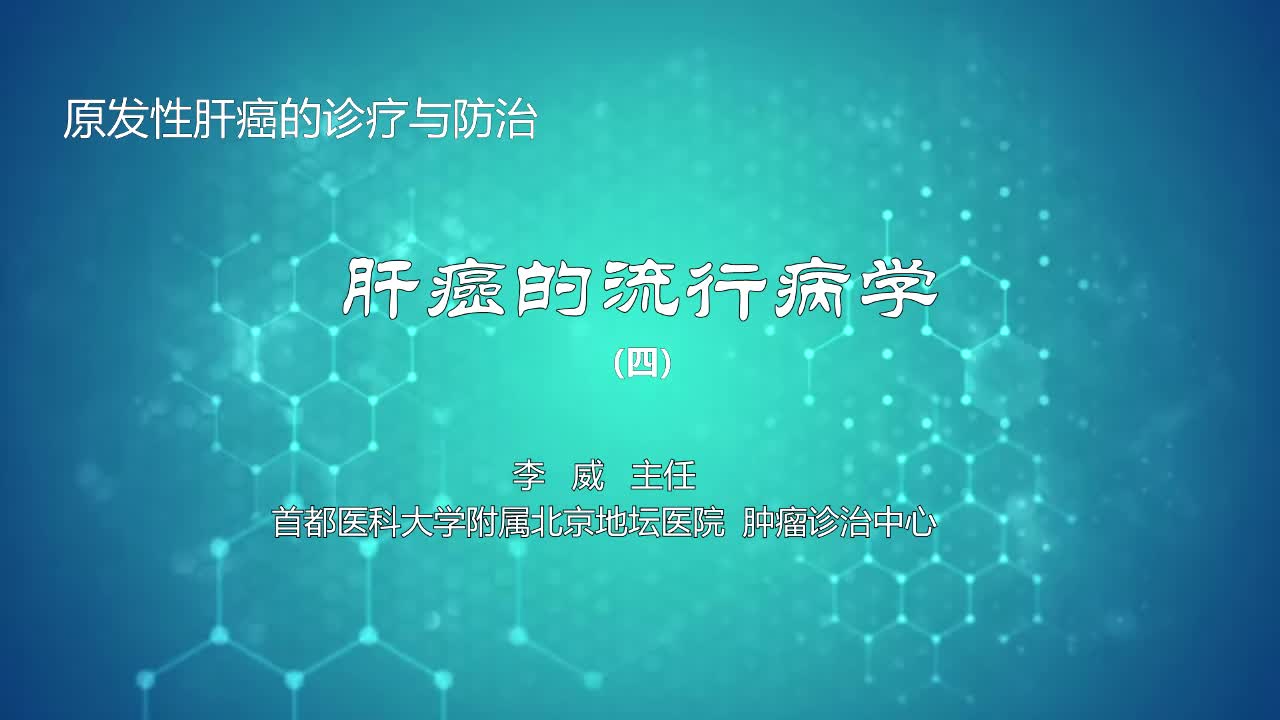 原发性肝癌的诊疗与防治

肝癌的流行病学

（四）

李 威 主任
首都医科大学附属北京地坛医院 肿瘤诊治中心